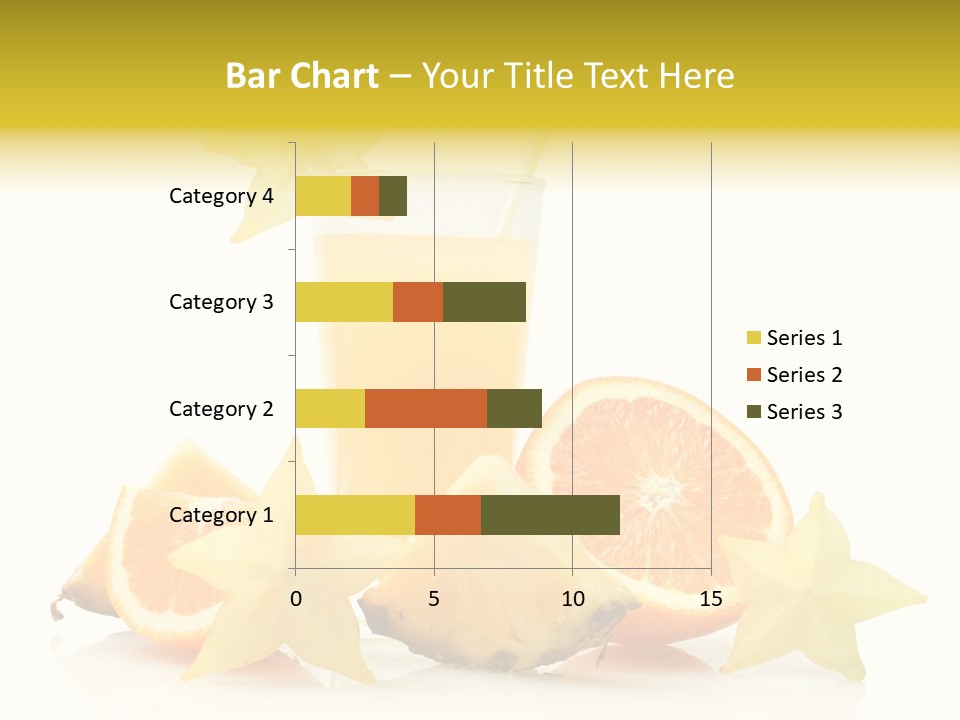 Bar Chart – Your Title Text Here

Category 4
Category 3
Category 2
Category 1

0
5
10
15

Series 1
Series 2
Series 3